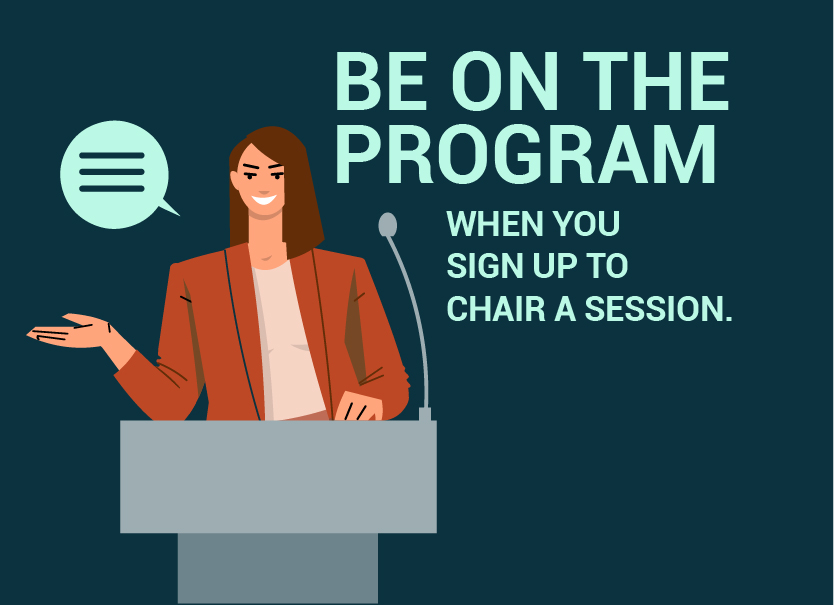 BE ON THE PROGRAM

WHEN YOU SIGN UP TO CHAIR A SESSION.